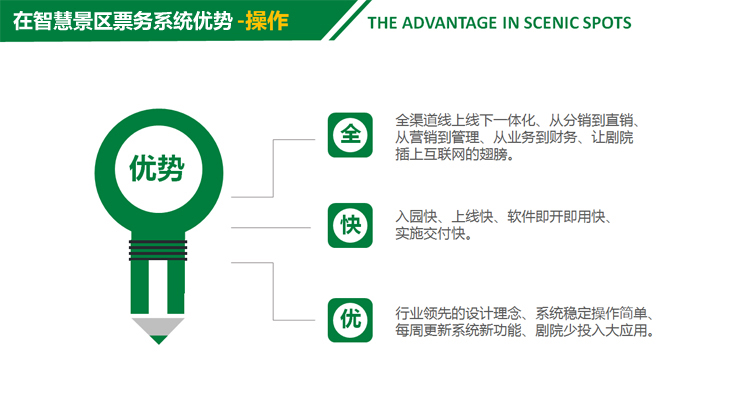 在智慧景区票务系统优势 -操作

THE ADVANTAGE IN SCENIC SPOTS

优势

全

全渠道线上线下一体化、从分销到直销、从营销到管理、从业务到财务、让剧院插上互联网的翅膀。

快

入园快、上线快、软件即开即用快、实施交付快。

优

行业领先的设计理念、系统稳定操作简单、每周更新系统新功能、剧院少投入大应用。